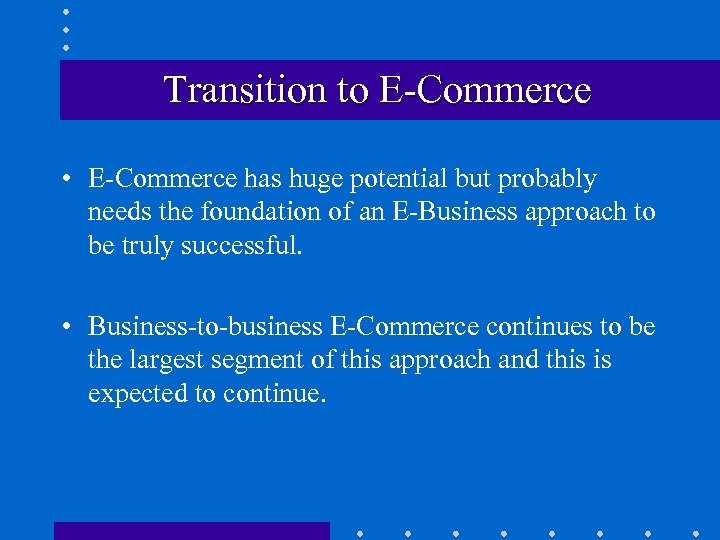 Transition to E-Commerce

• E-Commerce has huge potential but probably needs the foundation of an E-Business approach to be truly successful.

• Business-to-business E-Commerce continues to be the largest segment of this approach and this is expected to continue.